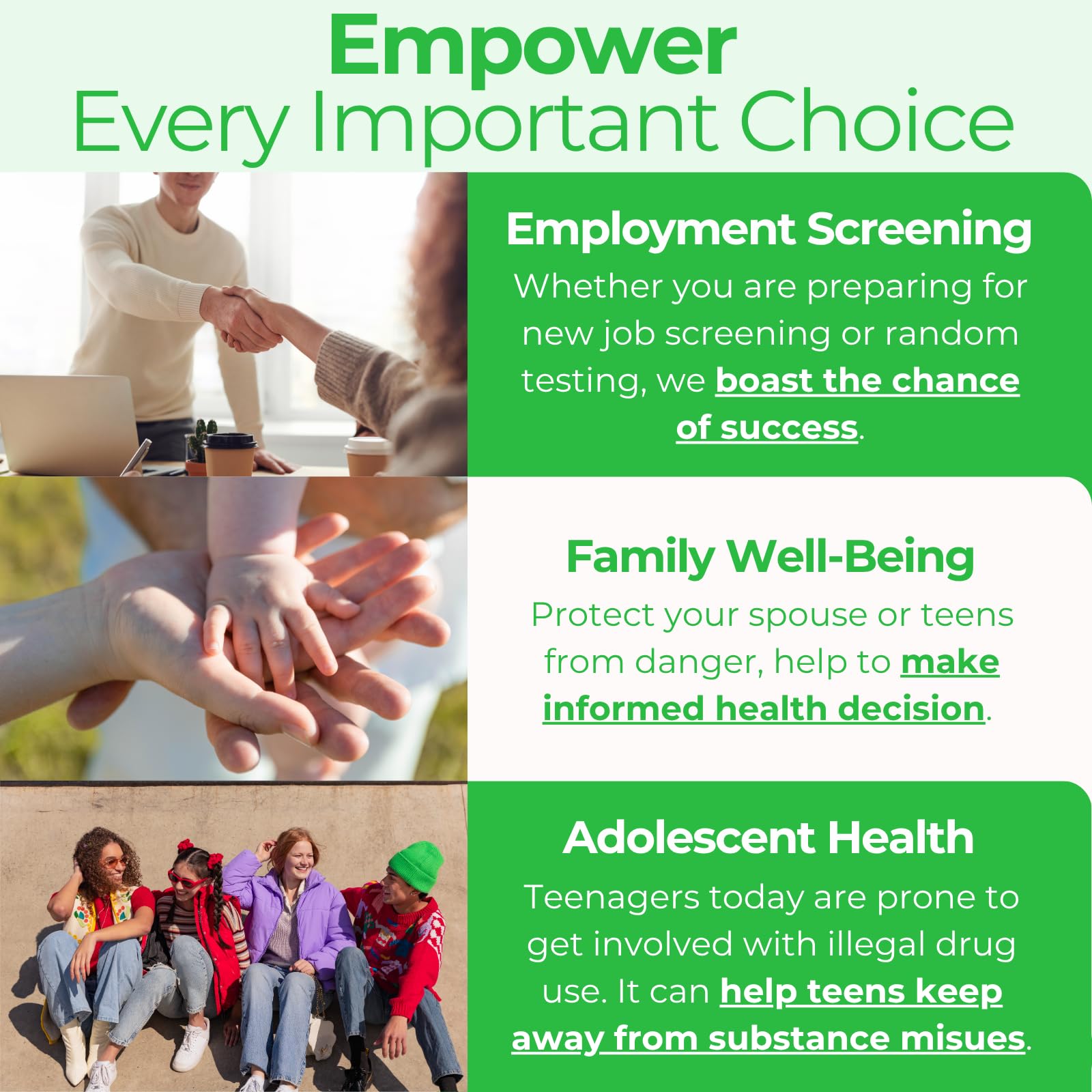 Empower
Every Important Choice

Employment Screening
Whether you are preparing for new job screening or random testing, we boast the chance of success.

Family Well-Being
Protect your spouse or teens from danger, help to make informed health decision.

Adolescent Health
Teenagers today are prone to get involved with illegal drug use. It can help teens keep away from substance misues.